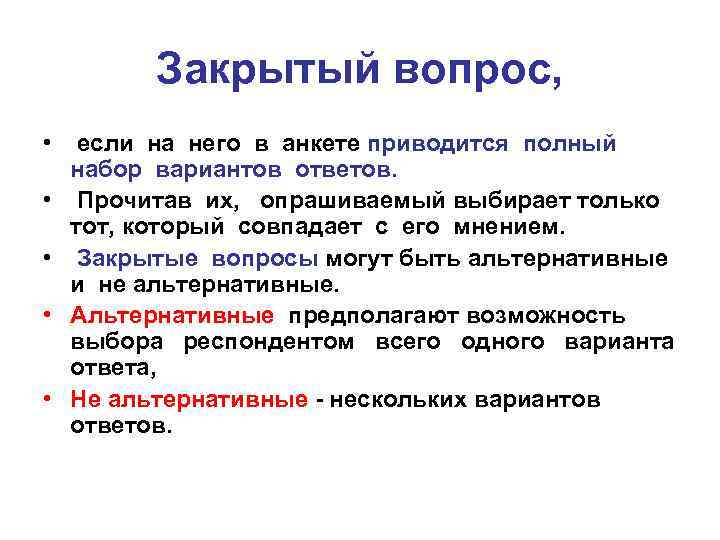 Закрытый вопрос,

• если на него в анкете приводится полный набор вариантов ответов.

• Прочитав их, опрашиваемый выбирает только тот, который совпадает с его мнением.

• Закрытые вопросы могут быть альтернативные и не альтернативные.

• Альтернативные предполагают возможность выбора респондентом всего одного варианта ответа,

• Не альтернативные - нескольких вариантов ответов.